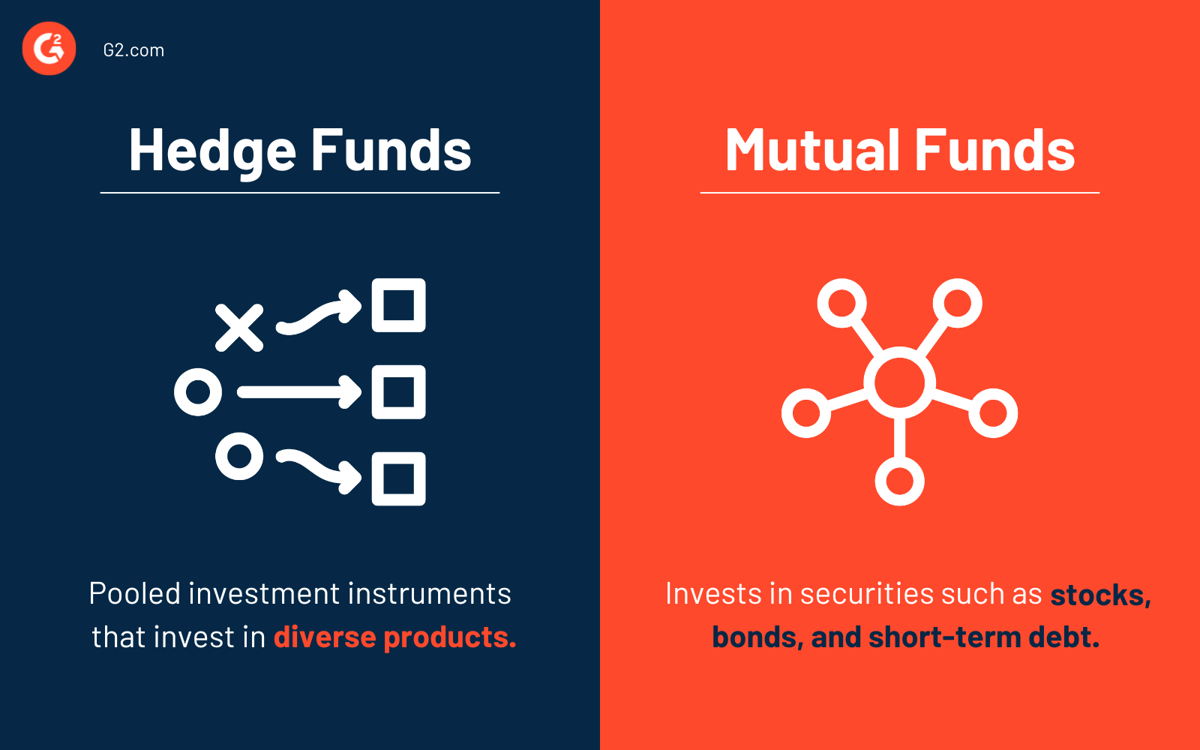 G2

G2.com

Hedge Funds

Pooled investment instruments that invest in diverse products.

Mutual Funds

Invests in securities such as stocks, bonds, and short-term debt.